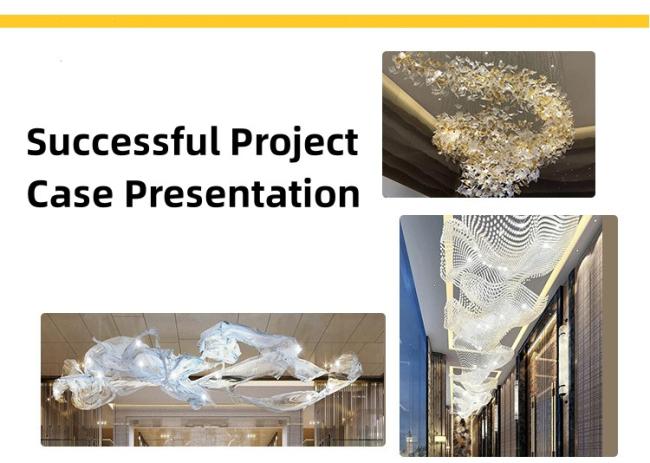 Successful Project Case Presentation